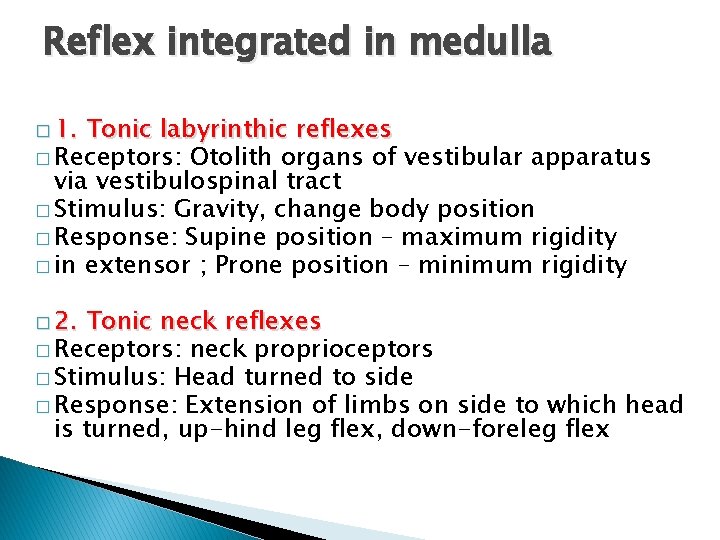 Reflex integrated in medulla

□ 1. Tonic labyrinthic reflexes
□ Receptors: Otolith organs of vestibular apparatus via vestibulospinal tract
□ Stimulus: Gravity, change body position
□ Response: Supine position – maximum rigidity
□ in extensor ; Prone position – minimum rigidity

□ 2. Tonic neck reflexes
□ Receptors: neck proprioceptors
□ Stimulus: Head turned to side
□ Response: Extension of limbs on side to which head is turned, up-hind leg flex, down-foreleg flex